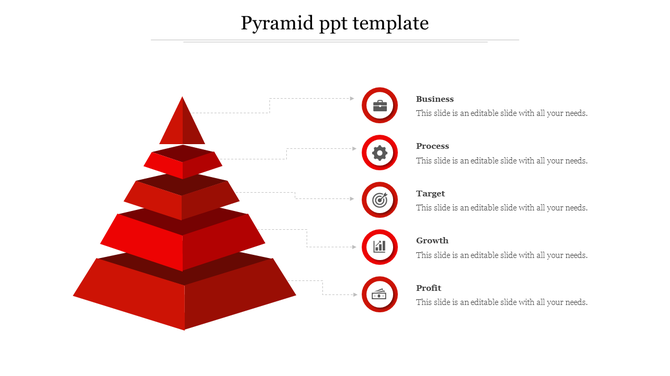 Pyramid ppt template

Business
This slide is an editable slide with all your needs.

Process
This slide is an editable slide with all your needs.

Target
This slide is an editable slide with all your needs.

Growth
This slide is an editable slide with all your needs.

Profit
This slide is an editable slide with all your needs.